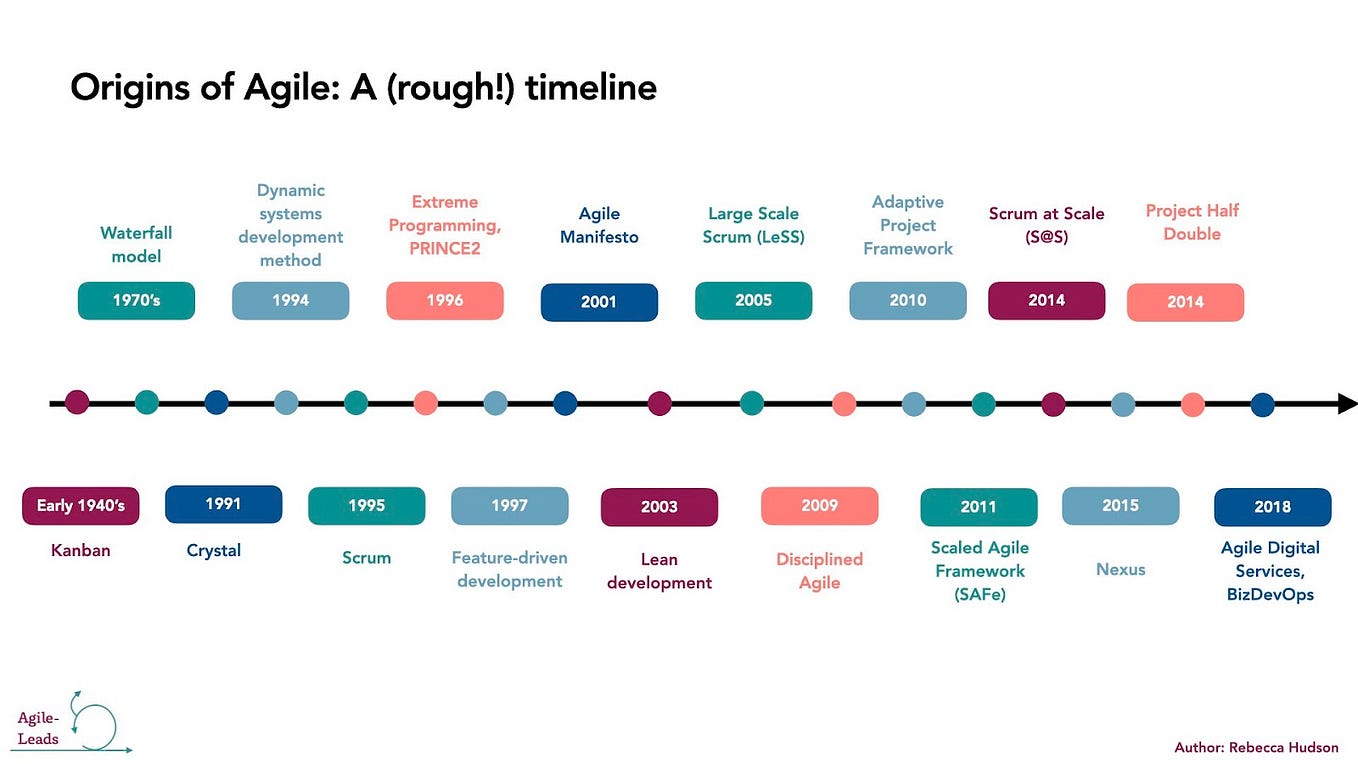 Origins of Agile: A (rough!) timeline

Waterfall model

1970's

Dynamic systems development method

1994

Extreme Programming, PRINCE2

1996

Agile Manifesto

2001

Large Scale Scrum (LeSS)

2005

Adaptive Project Framework

2010

Scrum at Scale (S@S)

2014

Project Half Double

2014

Early 1940's

Kanban

1991

Crystal

1995

Scrum

1997

Feature-driven development

2003

Lean development

2009

Disciplined Agile

2011

Scaled Agile Framework (SAFe)

2015

Nexus

2018

Agile Digital Services, BizDevOps

Agile-Leads

Author: Rebecca Hudson